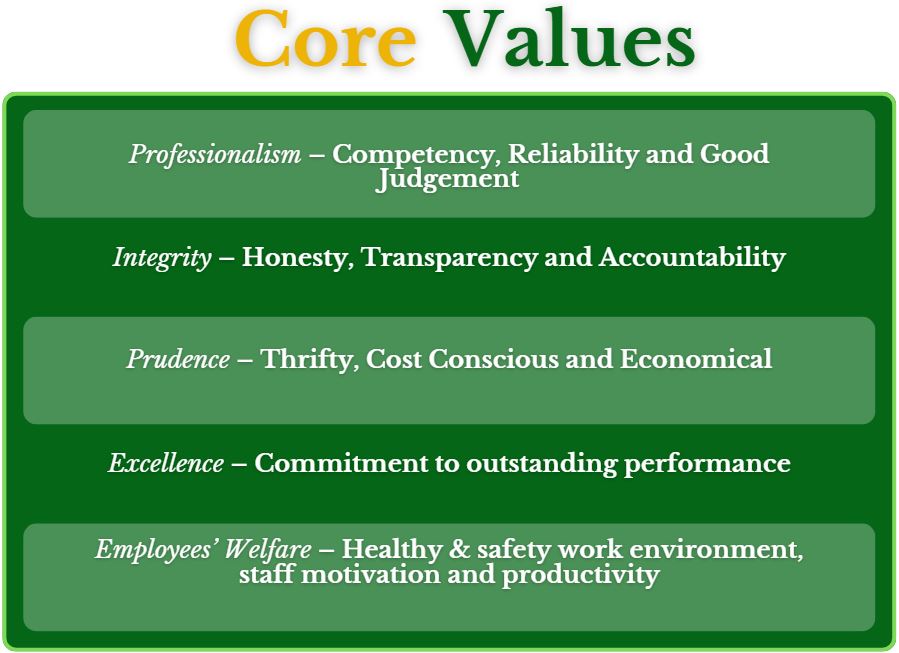 Core Values

Professionalism – Competency, Reliability and Good Judgement

Integrity – Honesty, Transparency and Accountability

Prudence – Thrifty, Cost Conscious and Economical

Excellence – Commitment to outstanding performance

Employees' Welfare – Healthy & safety work environment, staff motivation and productivity